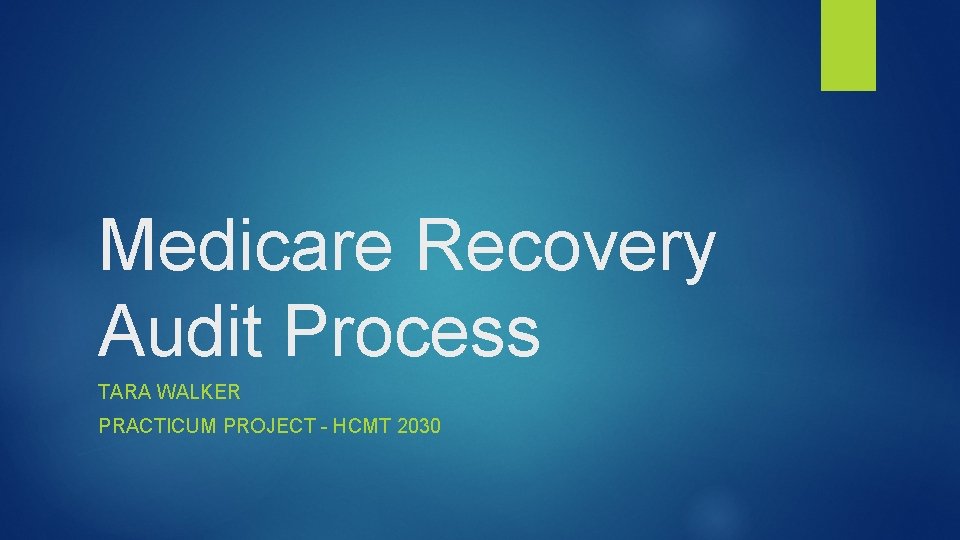 Medicare Recovery Audit Process

TARA WALKER

PRACTICUM PROJECT - HCMT 2030